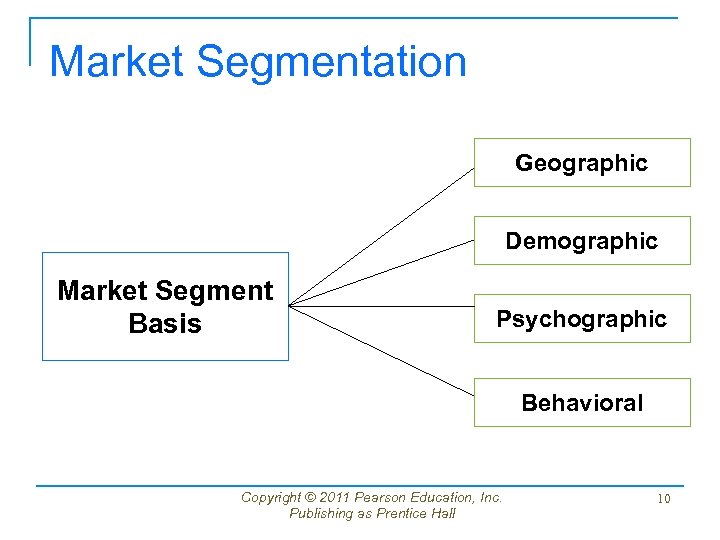 Market Segmentation

Market Segment Basis

Geographic

Demographic

Psychographic

Behavioral

Copyright © 2011 Pearson Education, Inc. Publishing as Prentice Hall

10